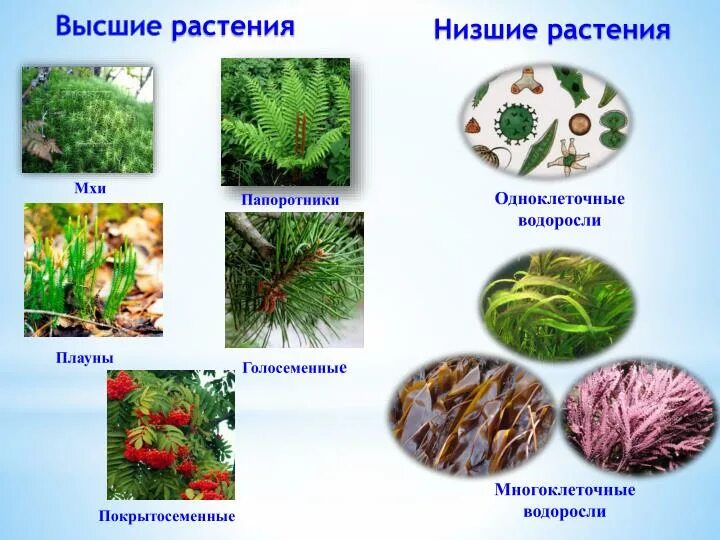 Высшие растения

Мхи

Папоротники

Плауны

Голосеменные

Покрытосеменные

Низшие растения

Одноклеточные водоросли

Многоклеточные водоросли